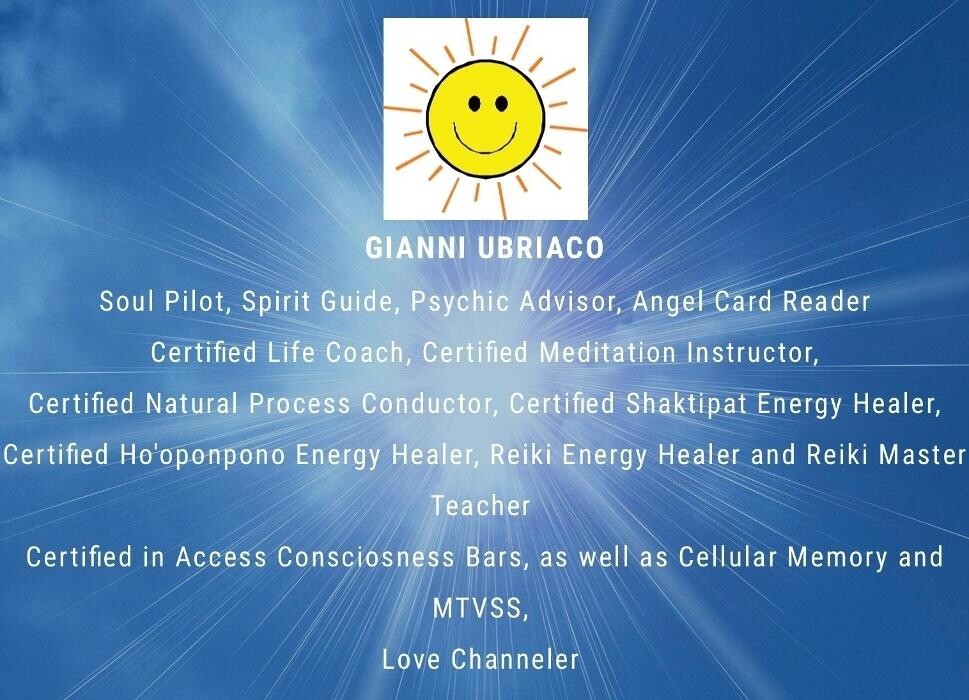 GIANNI UBRIACO

Soul Pilot, Spirit Guide, Psychic Advisor, Angel Card Reader

Certified Life Coach, Certified Meditation Instructor,

Certified Natural Process Conductor, Certified Shaktipat Energy Healer,

Certified Ho'oponpono Energy Healer, Reiki Energy Healer and Reiki Master Teacher

Certified in Access Consciosness Bars, as well as Cellular Memory and MTVSS,

Love Channeler